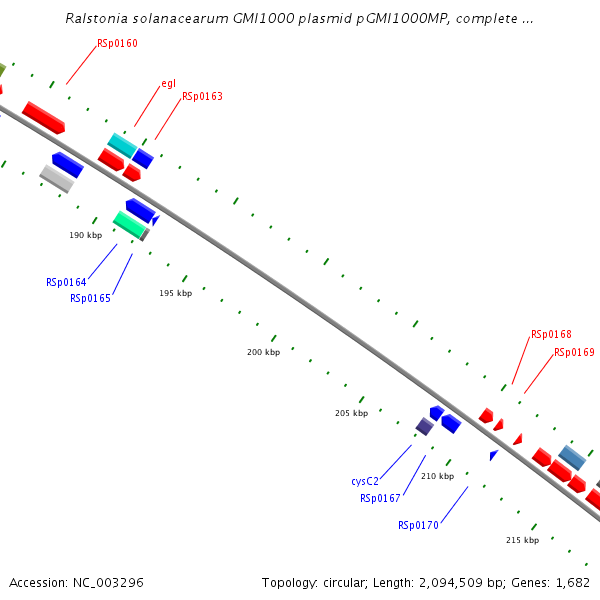 Ralstonia solanacearum GMI1000 plasmid pGMI1000MP, complete ...

RSp0160

egl

RSp0163

190 kbp

RSp0164

RSp0165

195 kbp

200 kbp

RSp0168

RSp0169

205 kbp

cysC2

RSp0167

210 kbp

RSp0170

215 kbp

Accession: NC_003296

Topology: circular; Length: 2,094,509 bp; Genes: 1,682